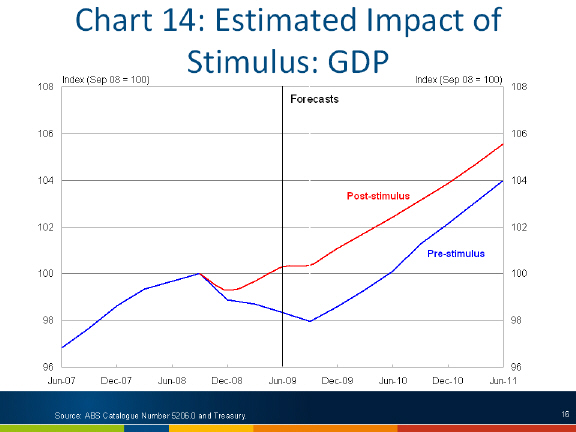 Chart 14: Estimated Impact of Stimulus: GDP

Index (Sep 08 = 100)

Index (Sep 08 = 100)

108
106
104
102
100
98
96

108
106
104
102
100
98
96

Forecasts

Post-stimulus

Pre-stimulus

Jun-07 Dec-07 Jun-08 Dec-08 Jun-09 Dec-09 Jun-10 Dec-10 Jun-11

Source: ABS Catalogue Number 5206.0 and Treasury.

16